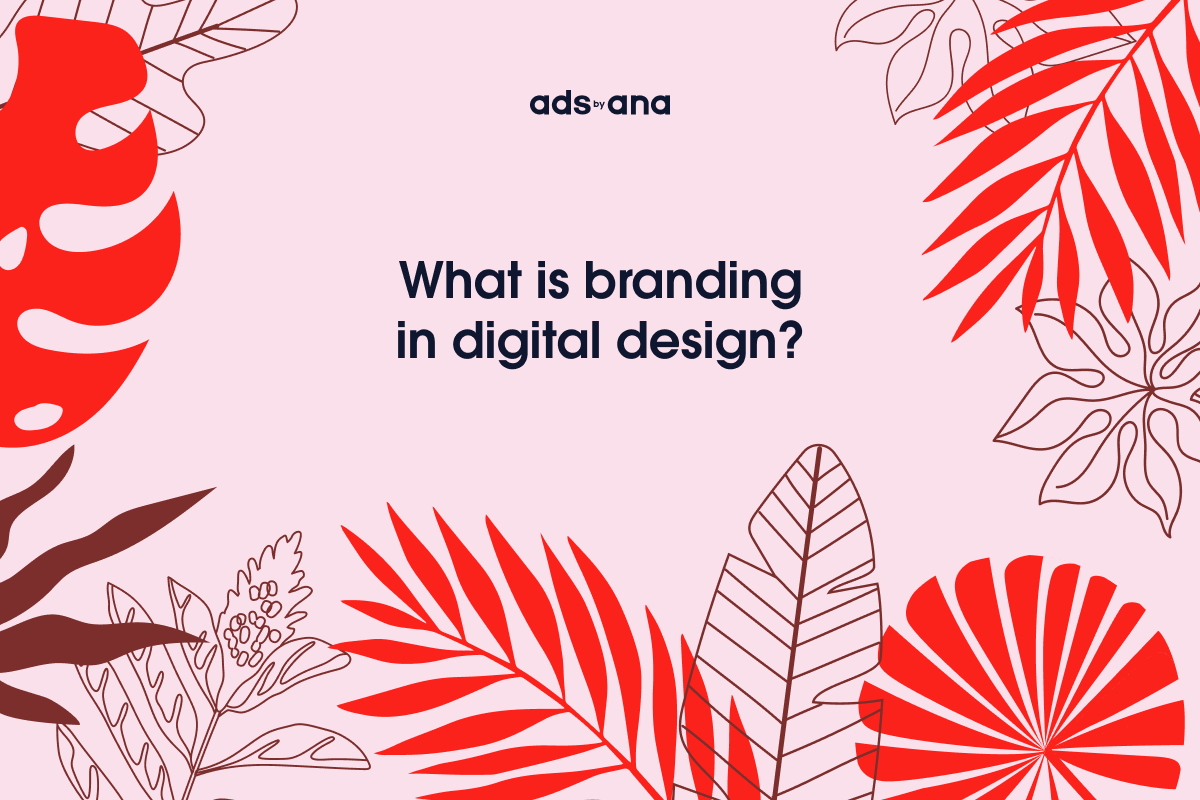 ads by ana

What is branding in digital design?